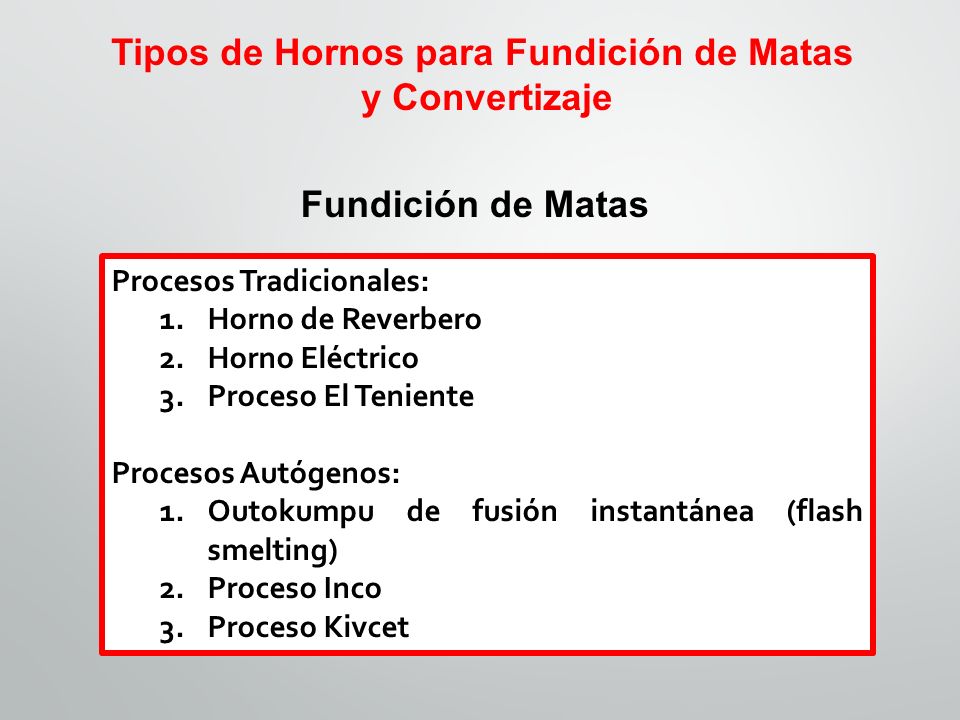 Tipos de Hornos para Fundición de Matas y Convertizaje

Fundición de Matas

Procesos Tradicionales:
1. Horno de Reverbero
2. Horno Eléctrico
3. Proceso El Teniente

Procesos Autógenos:
1. Outokumpu de fusión instantánea (flash smelting)
2. Proceso Inco
3. Proceso Kivcet